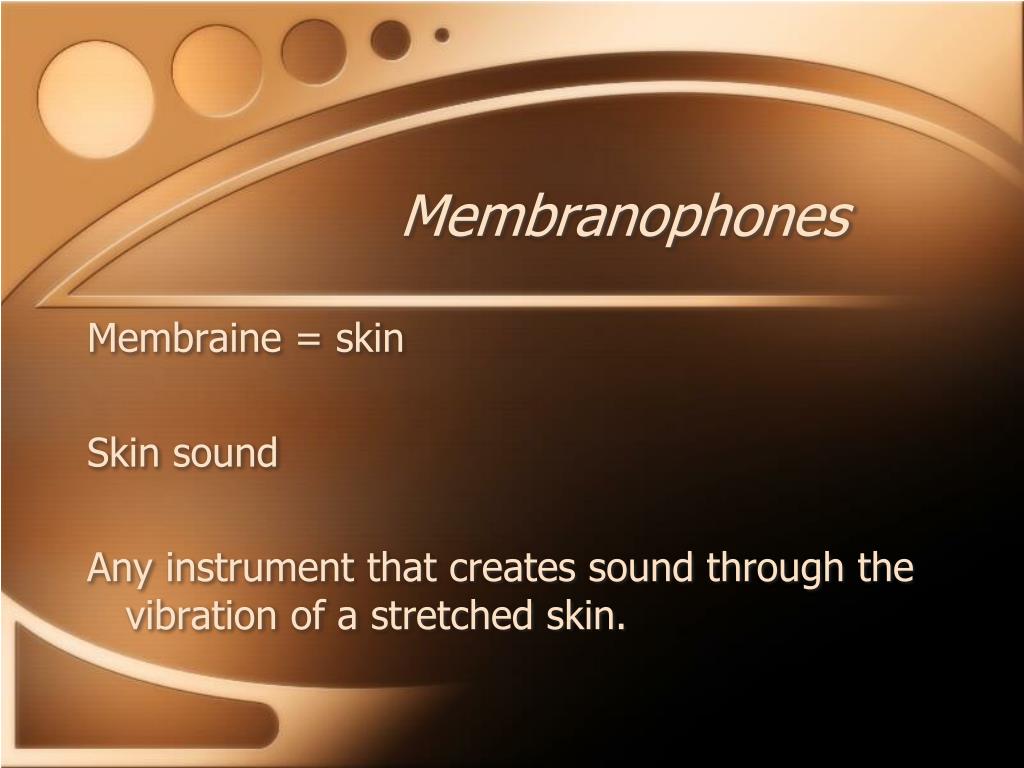 Membranophones

Membraine = skin

Skin sound

Any instrument that creates sound through the vibration of a stretched skin.